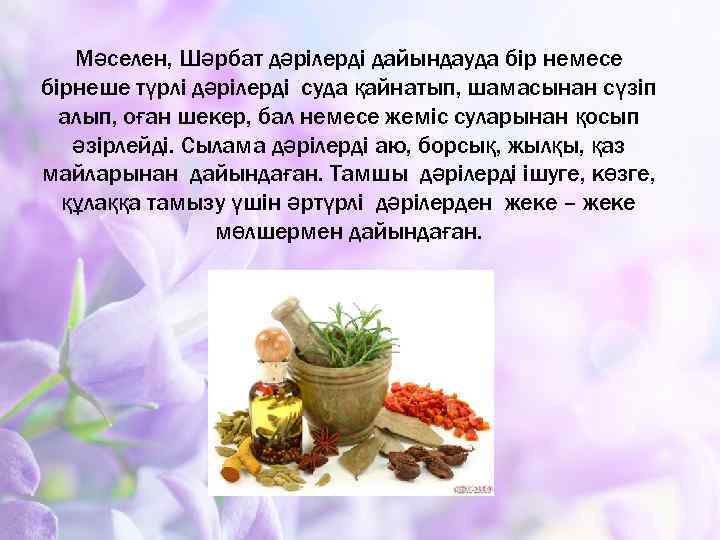 Мәселен, Шәрбат дәрілерді дайындауда бір немесе бірнеше түрлі дәрілерді суда қайнатып, шамасынан сүзіп алып, оған шекер, бал немесе жеміс суларынан қосып әзірлейді. Сылама дәрілерді аю, борсық, жылқы, қаз майларынан дайындаған. Тамшы дәрілерді ішуге, көзге, құлаққа тамызу үшін әртүрлі дәрілерден жеке – жеке мөлшермен дайындаған.